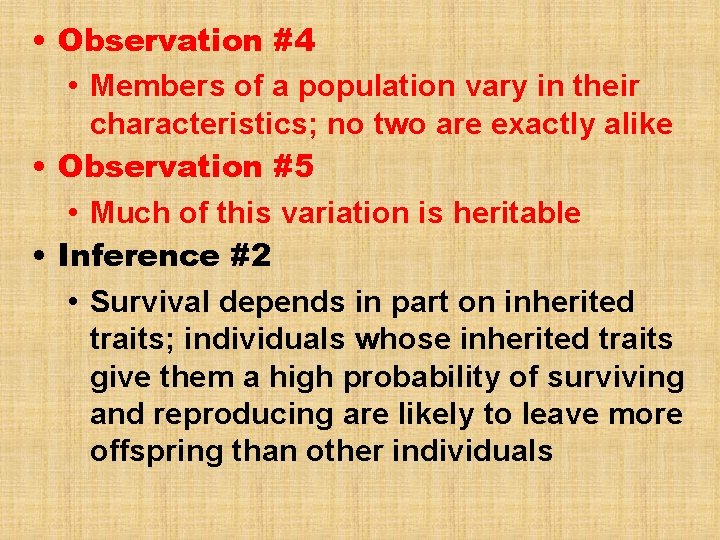 • Observation #4

• Members of a population vary in their characteristics; no two are exactly alike

• Observation #5

• Much of this variation is heritable

• Inference #2

• Survival depends in part on inherited traits; individuals whose inherited traits give them a high probability of surviving and reproducing are likely to leave more offspring than other individuals